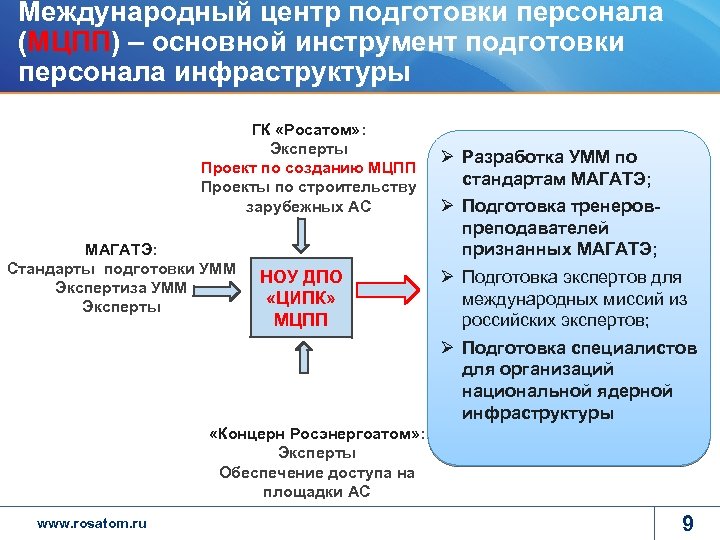 Международный центр подготовки персонала (МЦПП) – основной инструмент подготовки персонала инфраструктуры

ГК «Росатом»:
Эксперты
Проект по созданию МЦПП
Проекты по строительству зарубежных АС

МАГАТЭ:
Стандарты подготовки УММ
Экспертиза УММ
Эксперты

НОУ ДПО «ЦИПК» МЦПП

«Концерн Росэнергоатом»:
Эксперты
Обеспечение доступа на площадки АС

➢ Разработка УММ по стандартам МАГАТЭ;
➢ Подготовка тренеров-преподавателей признанных МАГАТЭ;
➢ Подготовка экспертов для международных миссий из российских экспертов;
➢ Подготовка специалистов для организаций национальной ядерной инфраструктуры

www.rosatom.ru

9